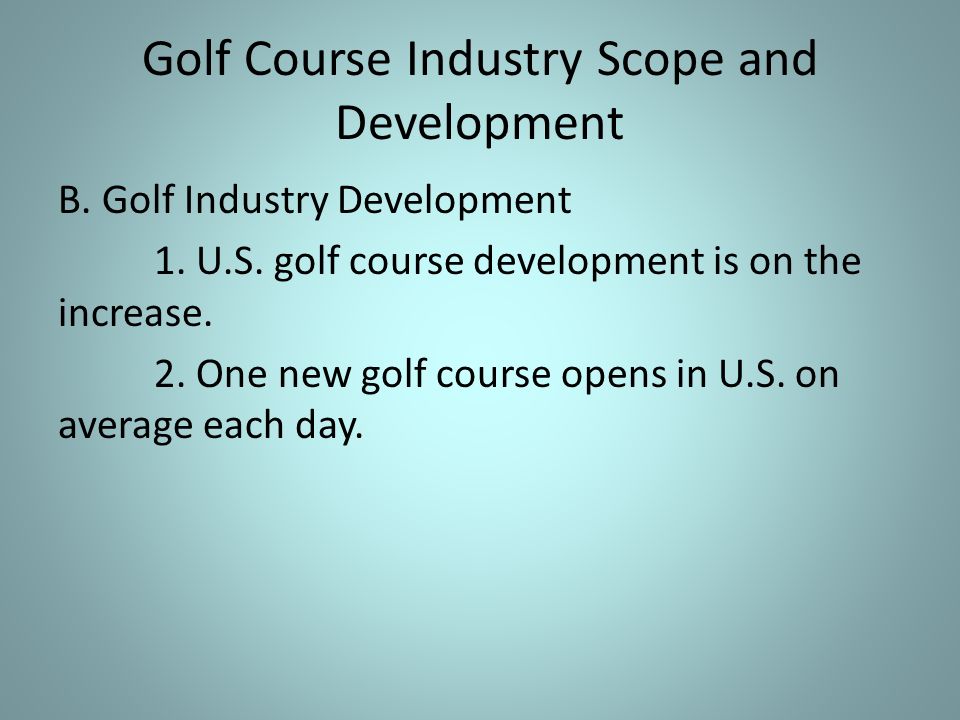 Golf Course Industry Scope and Development

B. Golf Industry Development

1. U.S. golf course development is on the increase.

2. One new golf course opens in U.S. on average each day.